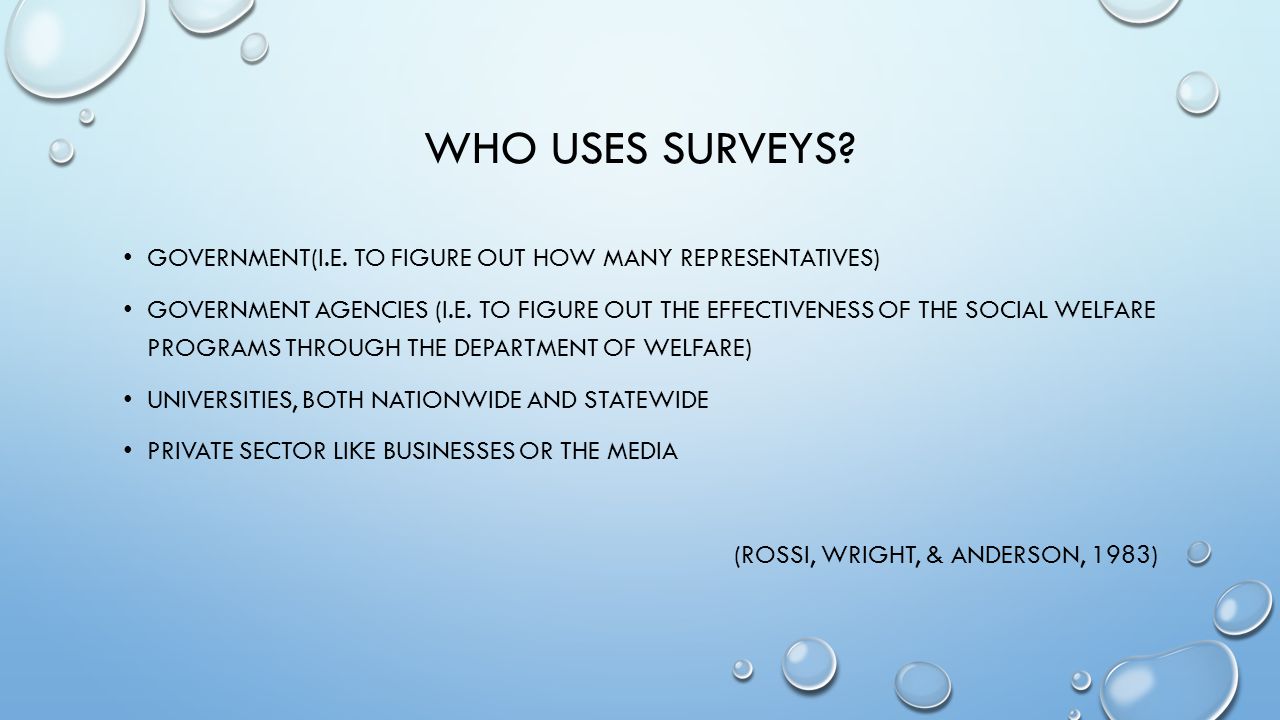 WHO USES SURVEYS?

• GOVERNMENT(I.E. TO FIGURE OUT HOW MANY REPRESENTATIVES)

• GOVERNMENT AGENCIES (I.E. TO FIGURE OUT THE EFFECTIVENESS OF THE SOCIAL WELFARE PROGRAMS THROUGH THE DEPARTMENT OF WELFARE)

• UNIVERSITIES, BOTH NATIONWIDE AND STATEWIDE

• PRIVATE SECTOR LIKE BUSINESSES OR THE MEDIA

(ROSSI, WRIGHT, & ANDERSON, 1983)